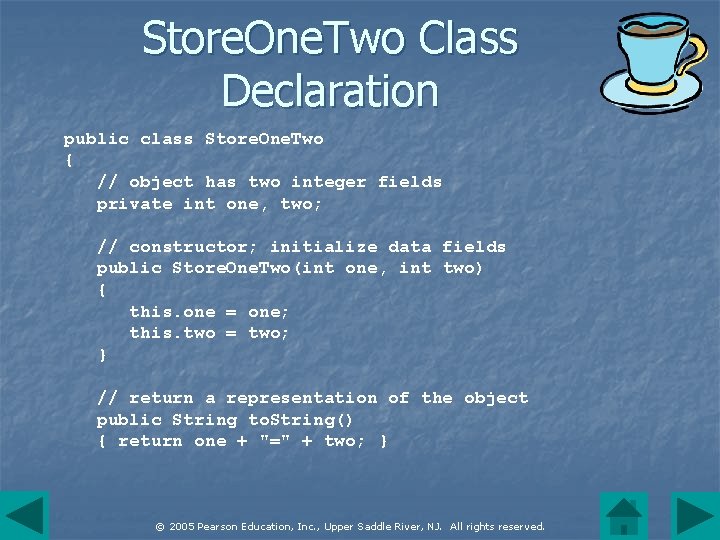 StoreOneTwo Class Declaration

public class StoreOneTwo
{
   // object has two integer fields
   private int one, two;

   // constructor; initialize data fields
   public StoreOneTwo(int one, int two)
   {
      this.one = one;
      this.two = two;
   }

   // return a representation of the object
   public String toString()
   { return one + "=" + two; }

© 2005 Pearson Education, Inc., Upper Saddle River, NJ. All rights reserved.